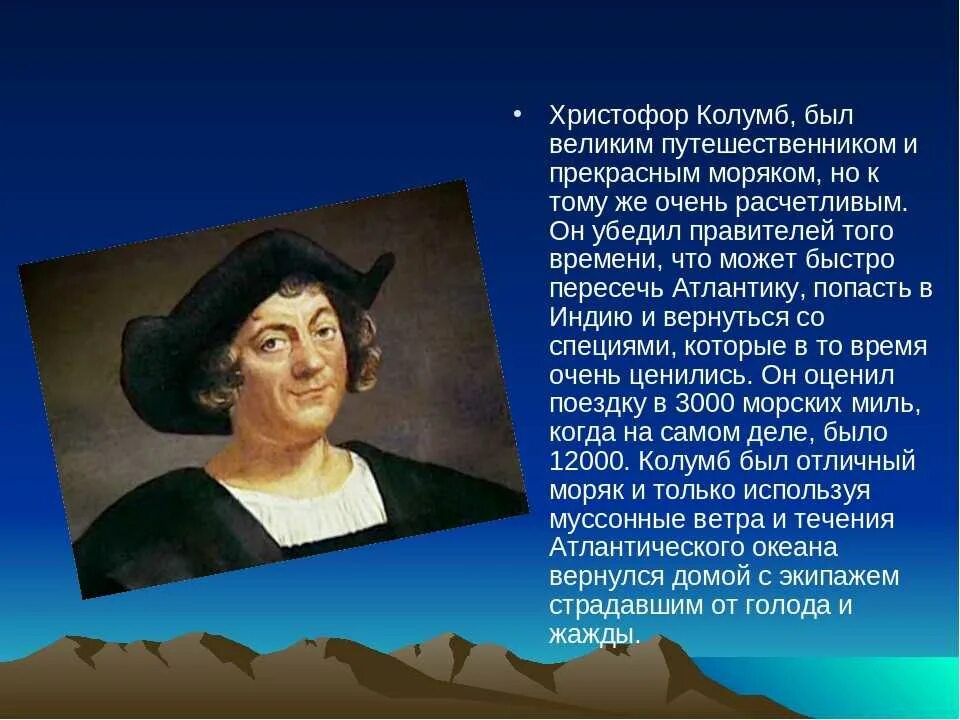 • Христофор Колумб, был великим путешественником и прекрасным моряком, но к тому же очень расчетливым. Он убедил правителей того времени, что может быстро пересечь Атлантику, попасть в Индию и вернуться со специями, которые в то время очень ценились. Он оценил поездку в 3000 морских миль, когда на самом деле, было 12000. Колумб был отличный моряк и только используя муссонные ветра и течения Атлантического океана вернулся домой с экипажем страдавшим от голода и жажды.